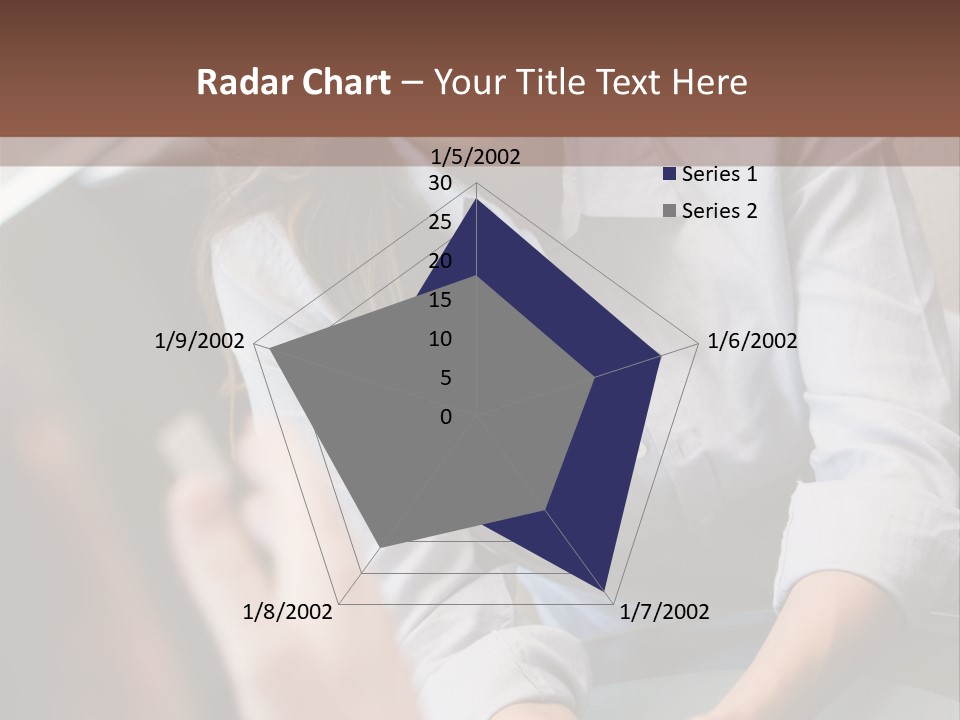 Radar Chart – Your Title Text Here

1/5/2002
30
25
20
15
10
5
0
1/6/2002
1/7/2002
1/8/2002
1/9/2002

Series 1
Series 2